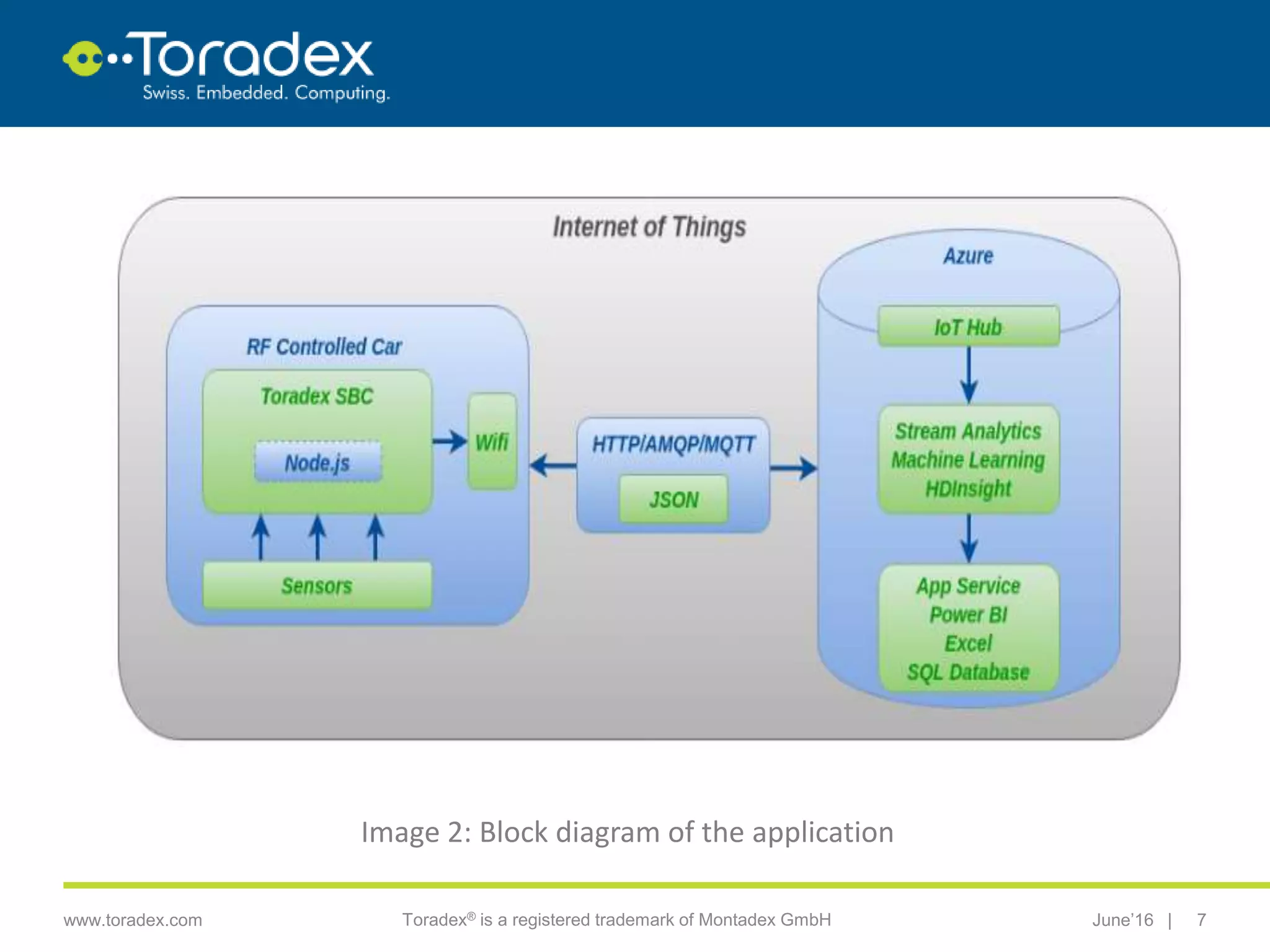 Toradex
Swiss. Embedded. Computing.

Internet of Things

RF Controlled Car

Toradex SBC

Node.js

Wifi

Sensors

HTTP/AMQP/MQTT

JSON

Azure

IoT Hub

Stream Analytics
Machine Learning
HDInsight

App Service
Power BI
Excel
SQL Database

Image 2: Block diagram of the application

www.toradex.com Toradex® is a registered trademark of Montadex GmbH June'16 | 7